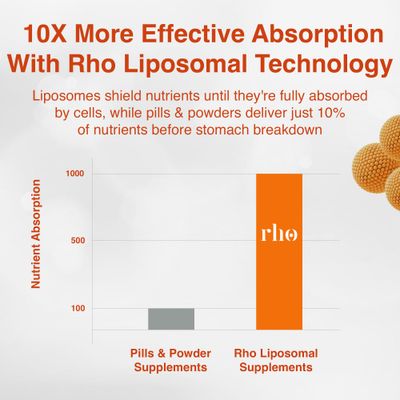 10X More Effective Absorption With Rho Liposomal Technology

Liposomes shield nutrients until they're fully absorbed by cells, while pills & powders deliver just 10% of nutrients before stomach breakdown

Nutrient Absorption

1000

500

100

rho

Pills & Powder Supplements

Rho Liposomal Supplements